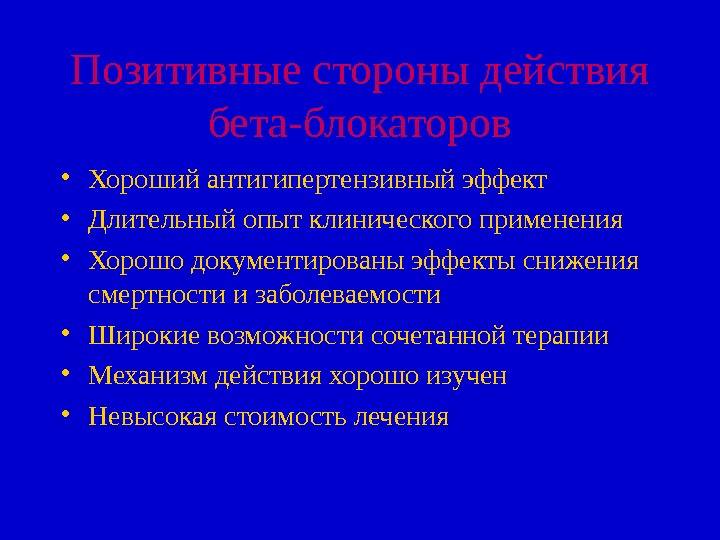 Позитивные стороны действия бета-блокаторов

• Хороший антигипертензивный эффект
• Длительный опыт клинического применения
• Хорошо документированы эффекты снижения смертности и заболеваемости
• Широкие возможности сочетанной терапии
• Механизм действия хорошо изучен
• Невысокая стоимость лечения